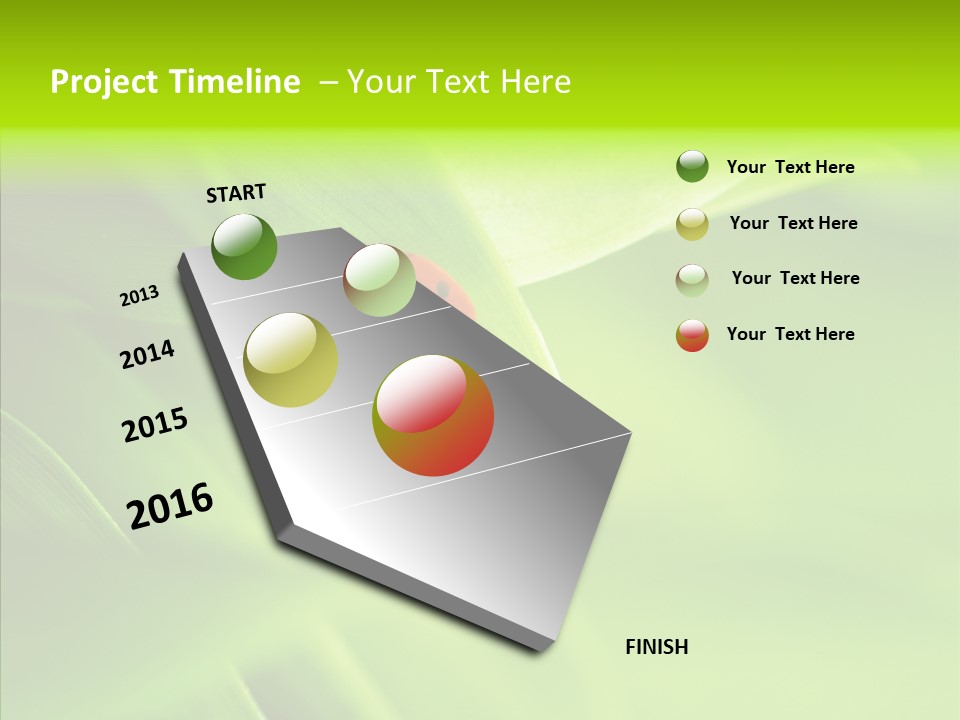 Project Timeline – Your Text Here

START

2013

2014

2015

2016

FINISH

Your Text Here

Your Text Here

Your Text Here

Your Text Here